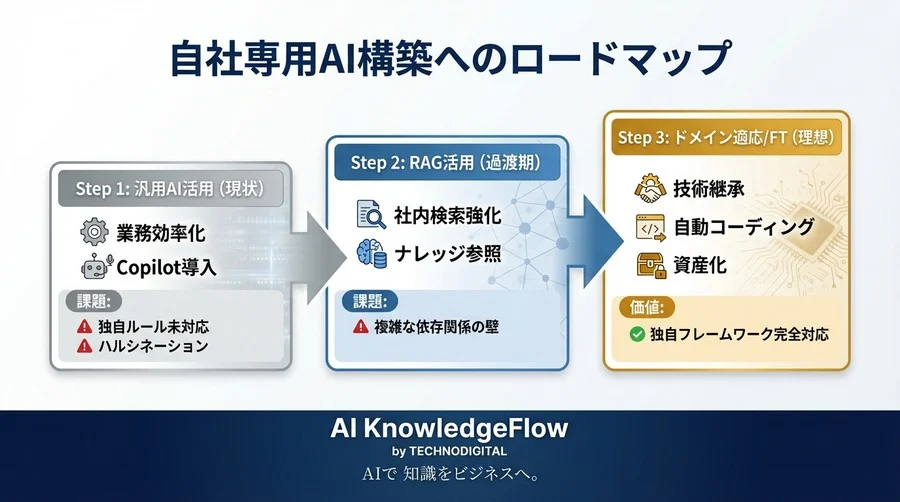 自社専用AI構築へのロードマップ

Step 1: 汎用AI活用（現状）

業務効率化

Copilot導入

課題:

独自ルール未対応

ハルシネーション

Step 2: RAG活用（過渡期）

社内検索強化

ナレッジ参照

課題:

複雑な依存関係の壁

Step 3: ドメイン適応/FT（理想）

技術継承

自動コーディング

資産化

価値:

独自フレームワーク完全対応

AI KnowledgeFlow
by TECHNODIGITAL
AIで 知識をビジネスへ。